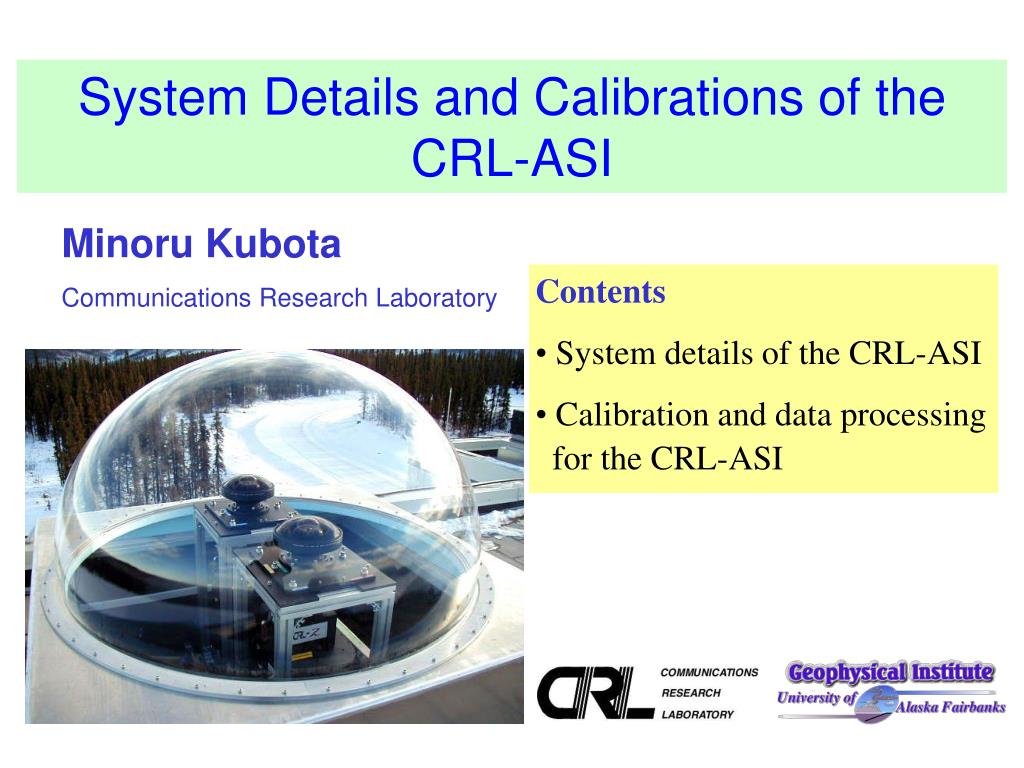 System Details and Calibrations of the CRL-ASI

Minoru Kubota

Communications Research Laboratory

Contents

• System details of the CRL-ASI

• Calibration and data processing for the CRL-ASI

CRL-2

CRL COMMUNICATIONS RESEARCH LABORATORY

Geophysical Institute
University of Alaska Fairbanks